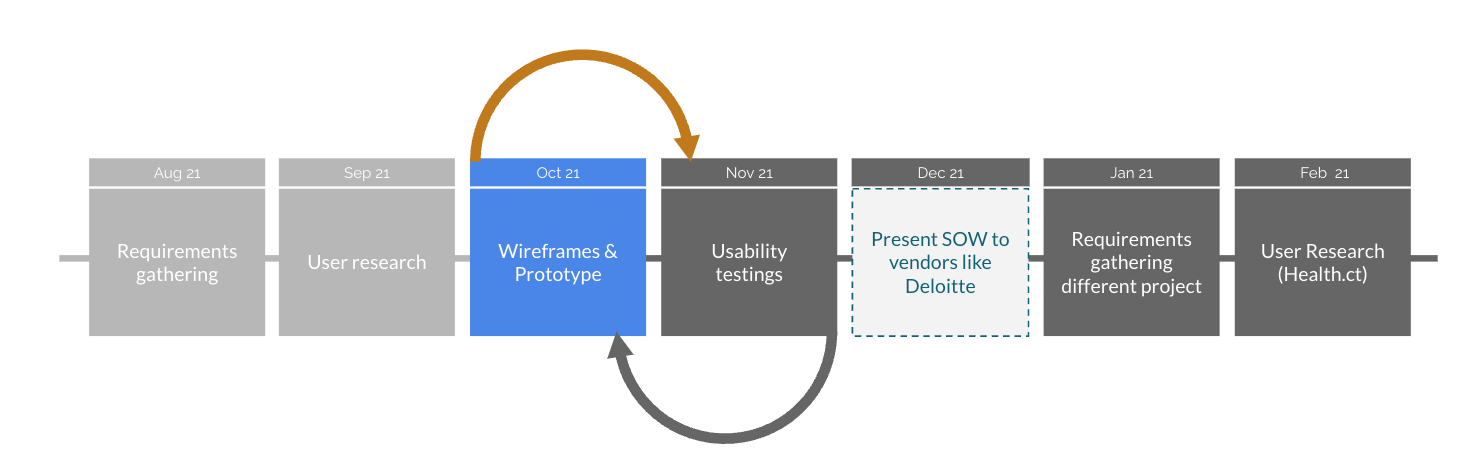 Aug 21
Requirements gathering

Sep 21
User research

Oct 21
Wireframes & Prototype

Nov 21
Usability testings

Dec 21
Present SOW to vendors like Deloitte

Jan 21
Requirements gathering different project

Feb 21
User Research (Health.ct)